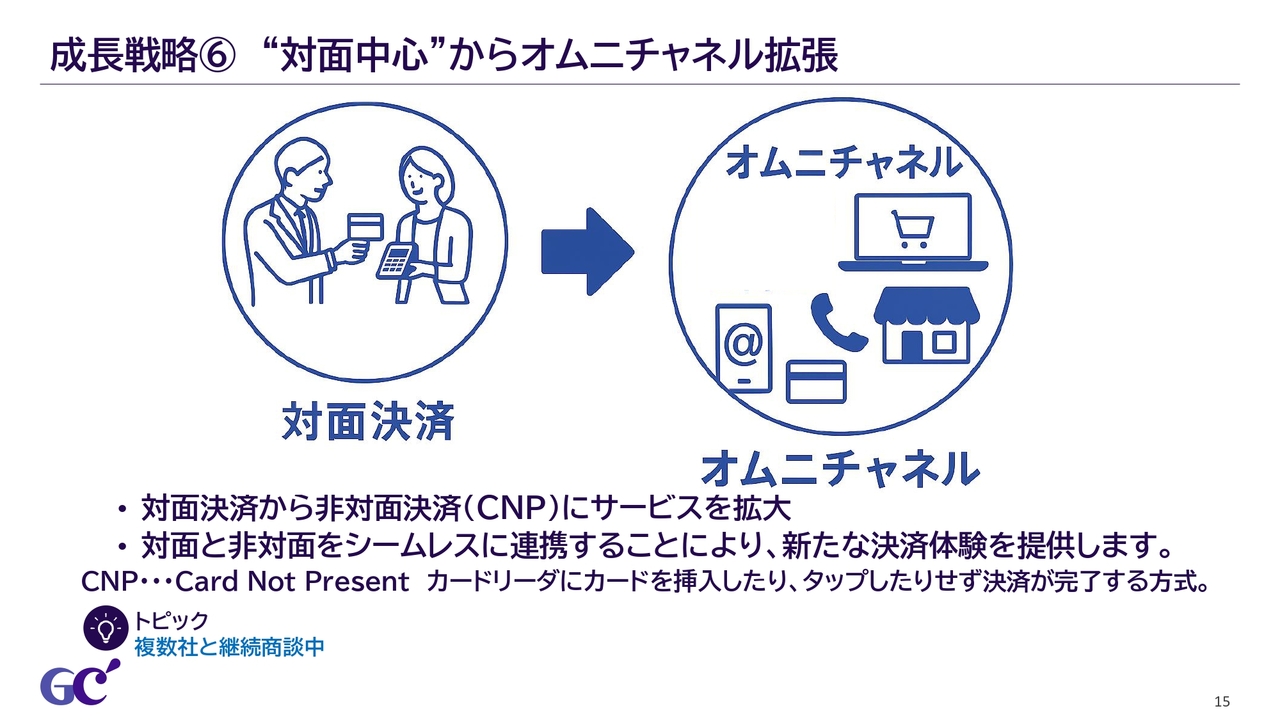 成長戦略⑥ “対面中心”からオムニチャネル拡張

対面決済

オムニチャネル

@

オムニチャネル

• 対面決済から非対面決済(CNP)にサービスを拡大
• 対面と非対面をシームレスに連携することにより、新たな決済体験を提供します。

CNP･･･Card Not Present カードリーダにカードを挿入したり、タップしたりせず決済が完了する方式。

トピック
複数社と継続商談中

GC

15